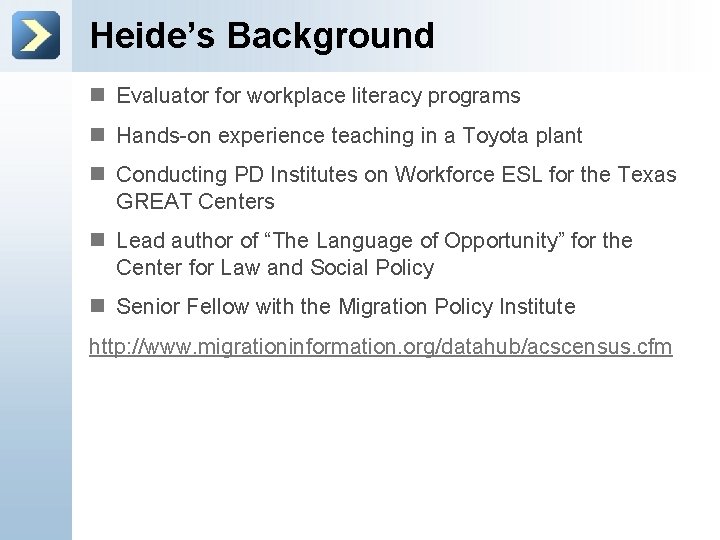 Heide’s Background

Evaluator for workplace literacy programs

Hands-on experience teaching in a Toyota plant

Conducting PD Institutes on Workforce ESL for the Texas GREAT Centers

Lead author of “The Language of Opportunity” for the Center for Law and Social Policy

Senior Fellow with the Migration Policy Institute

http://www.migrationinformation.org/datahub/acscensus.cfm